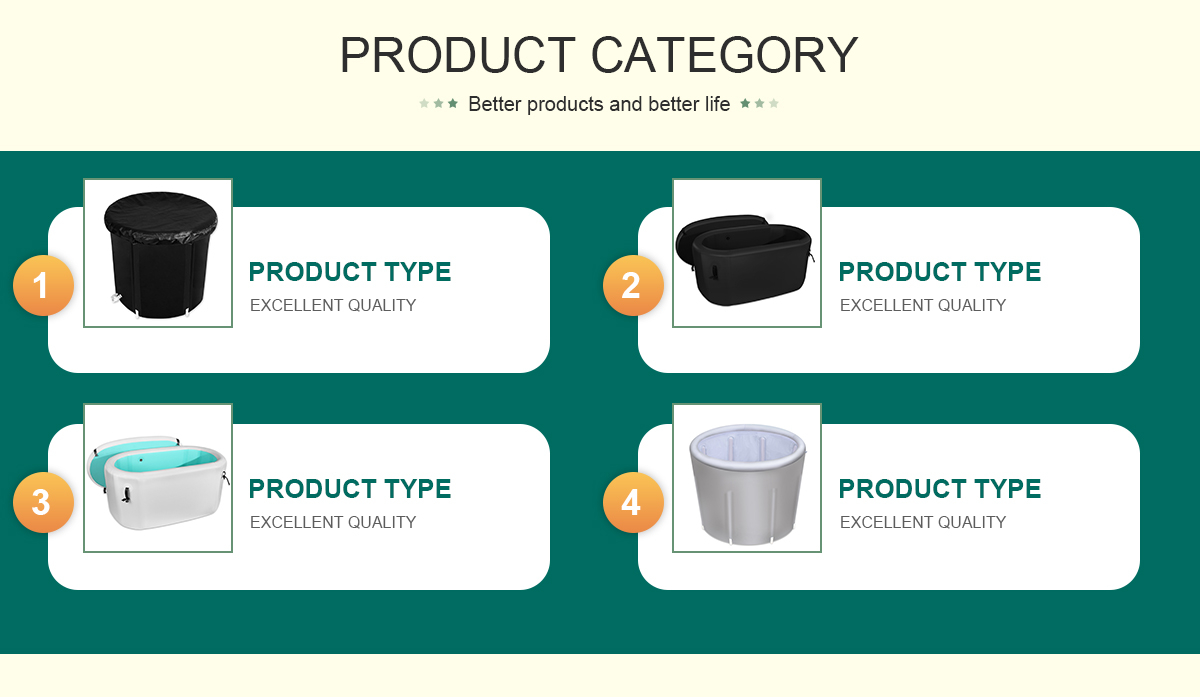 PRODUCT CATEGORY

Better products and better life

1
PRODUCT TYPE
EXCELLENT QUALITY

2
PRODUCT TYPE
EXCELLENT QUALITY

3
PRODUCT TYPE
EXCELLENT QUALITY

4
PRODUCT TYPE
EXCELLENT QUALITY